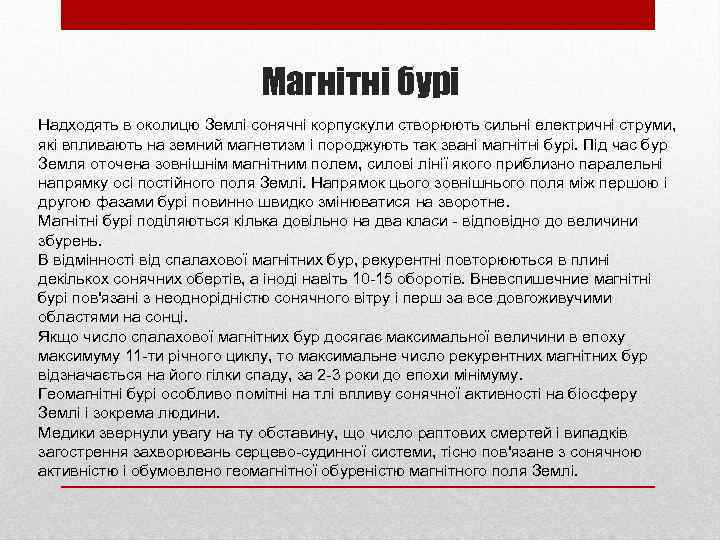 Магнітні бурі

Надходять в околицю Землі сонячні корпускули створюють сильні електричні струми, які впливають на земний магнетизм і породжують так звані магнітні бурі. Під час бур Земля оточена зовнішнім магнітним полем, силові лінії якого приблизно паралельні напрямку осі постійного поля Землі. Напрямок цього зовнішнього поля між першою і другою фазами бурі повинно швидко змінюватися на зворотне.
Магнітні бурі поділяються кілька довільно на два класи - відповідно до величини збурень.
В відмінності від спалахової магнітних бур, рекурентні повторюються в плині декількох сонячних обертів, а іноді навіть 10-15 оборотів. Вневспишечние магнітні бурі пов'язані з неоднорідністю сонячного вітру і перш за все довгоживучими областями на сонці.
Якщо число спалахової магнітних бур досягає максимальної величини в епоху максимуму 11-ти річного циклу, то максимальне число рекурентних магнітних бур відзначається на його гілки спаду, за 2-3 роки до епохи мінімуму.
Геомагнітні бурі особливо помітні на тлі впливу сонячної активності на біосферу Землі і зокрема людини.
Медики звернули увагу на ту обставину, що число раптових смертей і випадків загострення захворювань серцево-судинної системи, тісно пов'язане з сонячною активністю і обумовлено геомагнітної обуреністю магнітного поля Землі.